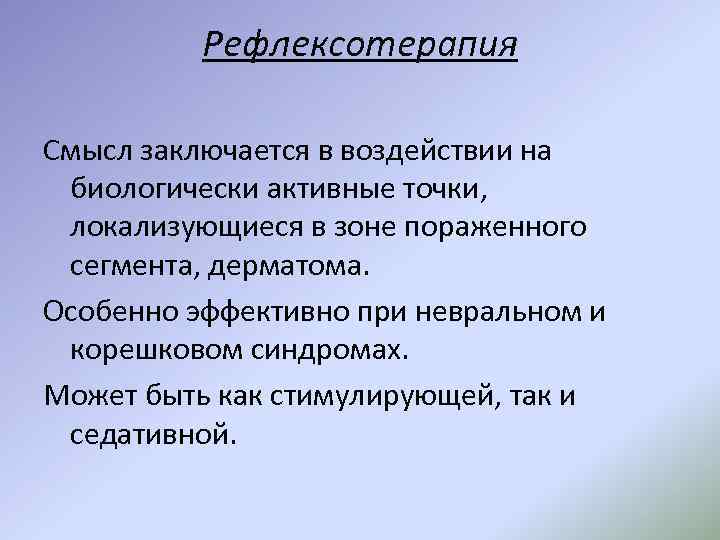 Рефлексотерапия

Смысл заключается в воздействии на биологически активные точки, локализующиеся в зоне пораженного сегмента, дерматома.

Особенно эффективно при невральном и корешковом синдромах.

Может быть как стимулирующей, так и седативной.